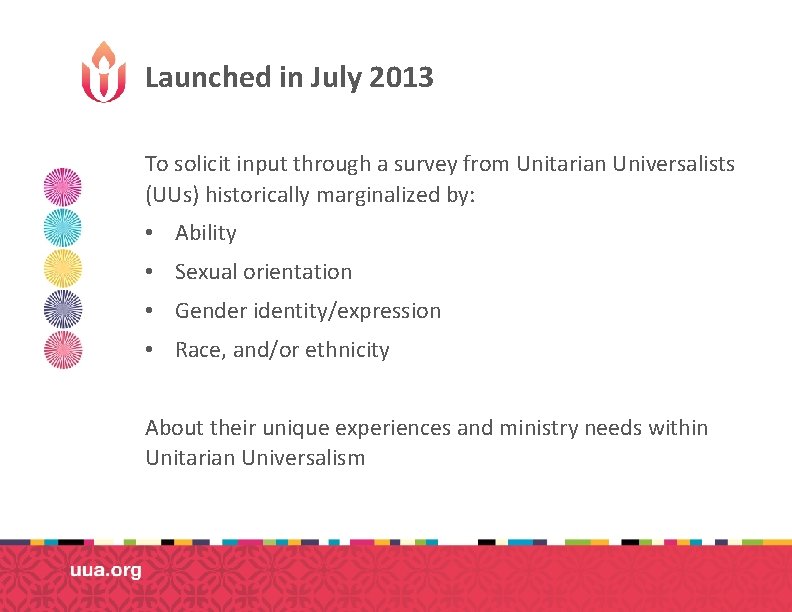 Launched in July 2013

To solicit input through a survey from Unitarian Universalists (UUs) historically marginalized by:

• Ability
• Sexual orientation
• Gender identity/expression
• Race, and/or ethnicity

About their unique experiences and ministry needs within Unitarian Universalism

uua.org